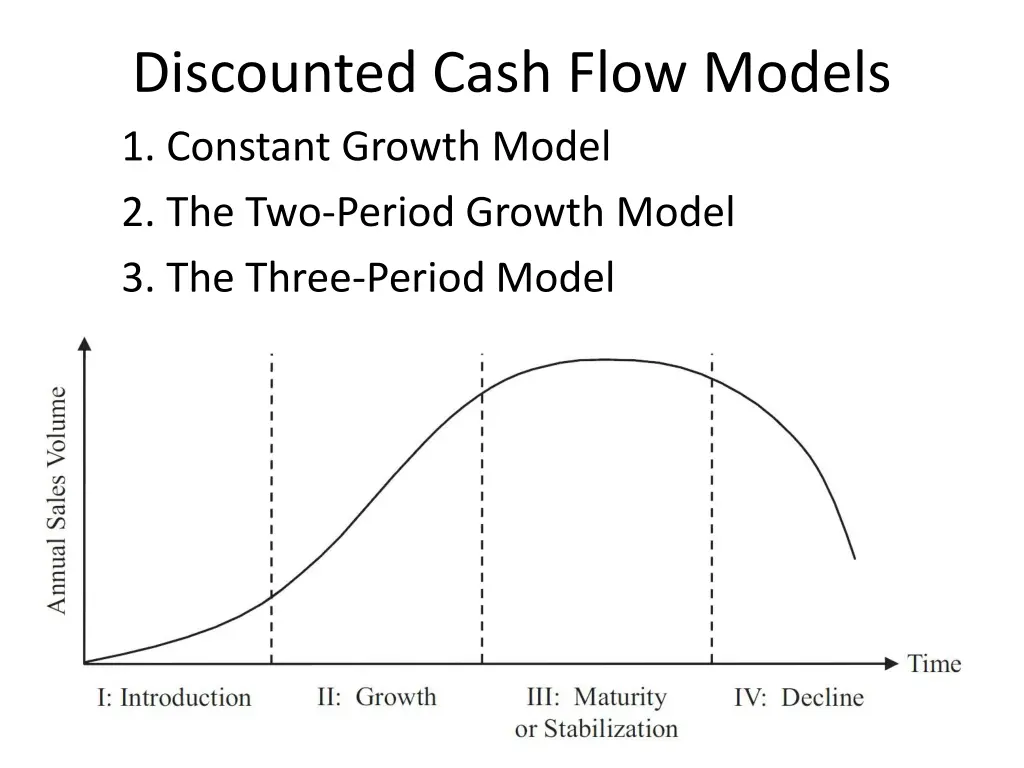 Discounted Cash Flow Models

1. Constant Growth Model
2. The Two-Period Growth Model
3. The Three-Period Model

Annual Sales Volume

Time

I: Introduction

II: Growth

III: Maturity or Stabilization

IV: Decline